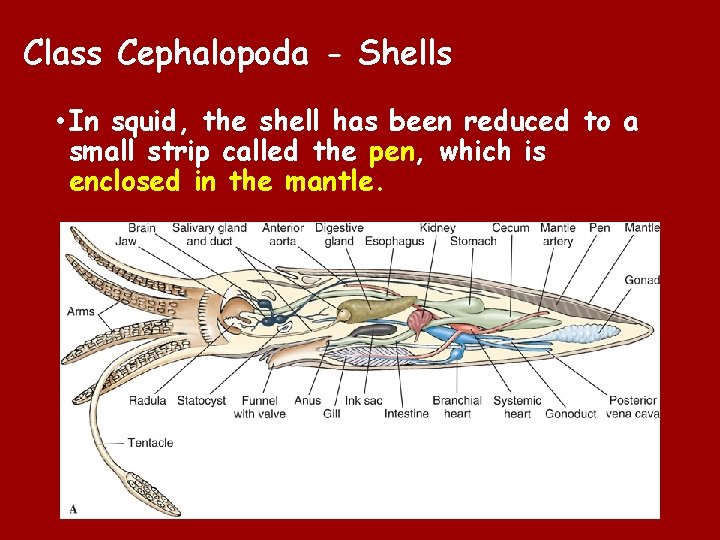 Class Cephalopoda - Shells

•In squid, the shell has been reduced to a small strip called the pen, which is enclosed in the mantle.

Brain
Jaw
Salivary gland and duct
Anterior aorta
Digestive gland
Esophagus
Kidney
Stomach
Cecum
Mantle artery
Pen
Mantle
Gonad
Arms
Radula
Statocyst
Funnel with valve
Anus
Gill
Ink sac
Intestine
Branchial heart
Systemic heart
Gonoduct
Posterior vena cava
Tentacle
A